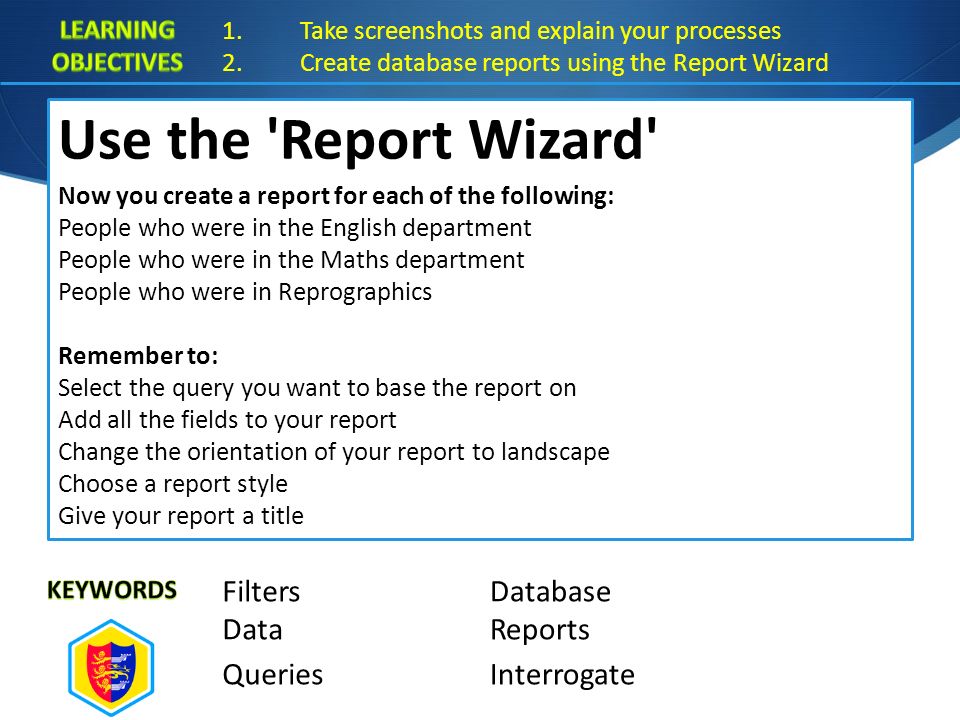 LEARNING OBJECTIVES
1. Take screenshots and explain your processes
2. Create database reports using the Report Wizard

Use the 'Report Wizard'

Now you create a report for each of the following:
People who were in the English department
People who were in the Maths department
People who were in Reprographics

Remember to:
Select the query you want to base the report on
Add all the fields to your report
Change the orientation of your report to landscape
Choose a report style
Give your report a title

KEYWORDS

Filters
Data
Queries

Database
Reports
Interrogate